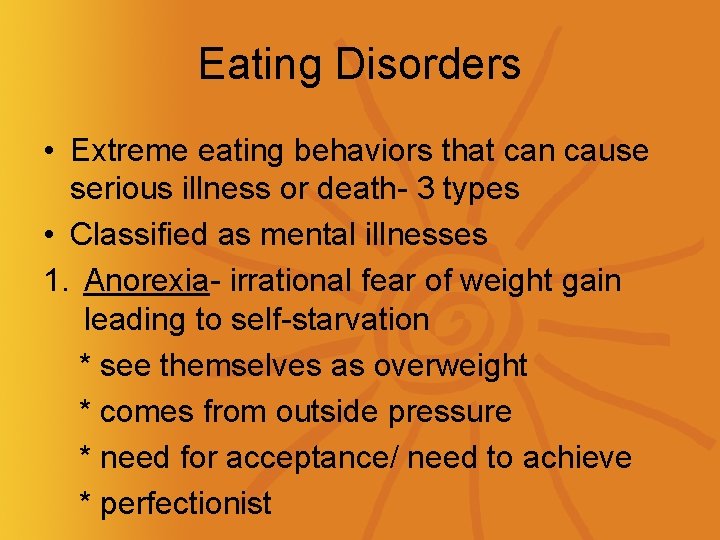 Eating Disorders

• Extreme eating behaviors that can cause serious illness or death- 3 types
• Classified as mental illnesses
1. Anorexia- irrational fear of weight gain leading to self-starvation
* see themselves as overweight
* comes from outside pressure
* need for acceptance/ need to achieve
* perfectionist